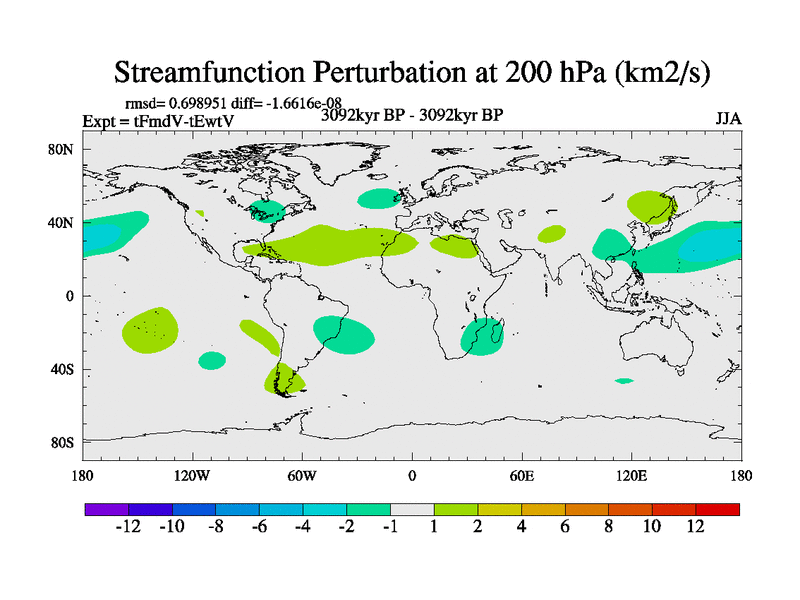 Streamfunction Perturbation at 200 hPa (km2/s)

rmsd= 0.698951 diff= -1.6616e-08
Expt = tFmdV-tEwtV
3092kyr BP - 3092kyr BP
JJA

80N
40N
0
40S
80S

180
120W
60W
0
60E
120E
180

-12
-10
-8
-6
-4
-2
-1
1
2
4
6
8
10
12